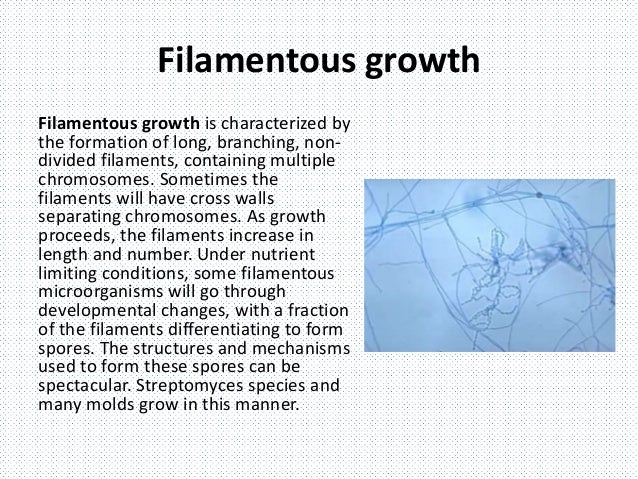 Filamentous growth

Filamentous growth is characterized by the formation of long, branching, non-divided filaments, containing multiple chromosomes. Sometimes the filaments will have cross walls separating chromosomes. As growth proceeds, the filaments increase in length and number. Under nutrient limiting conditions, some filamentous microorganisms will go through developmental changes, with a fraction of the filaments differentiating to form spores. The structures and mechanisms used to form these spores can be spectacular. Streptomyces species and many molds grow in this manner.